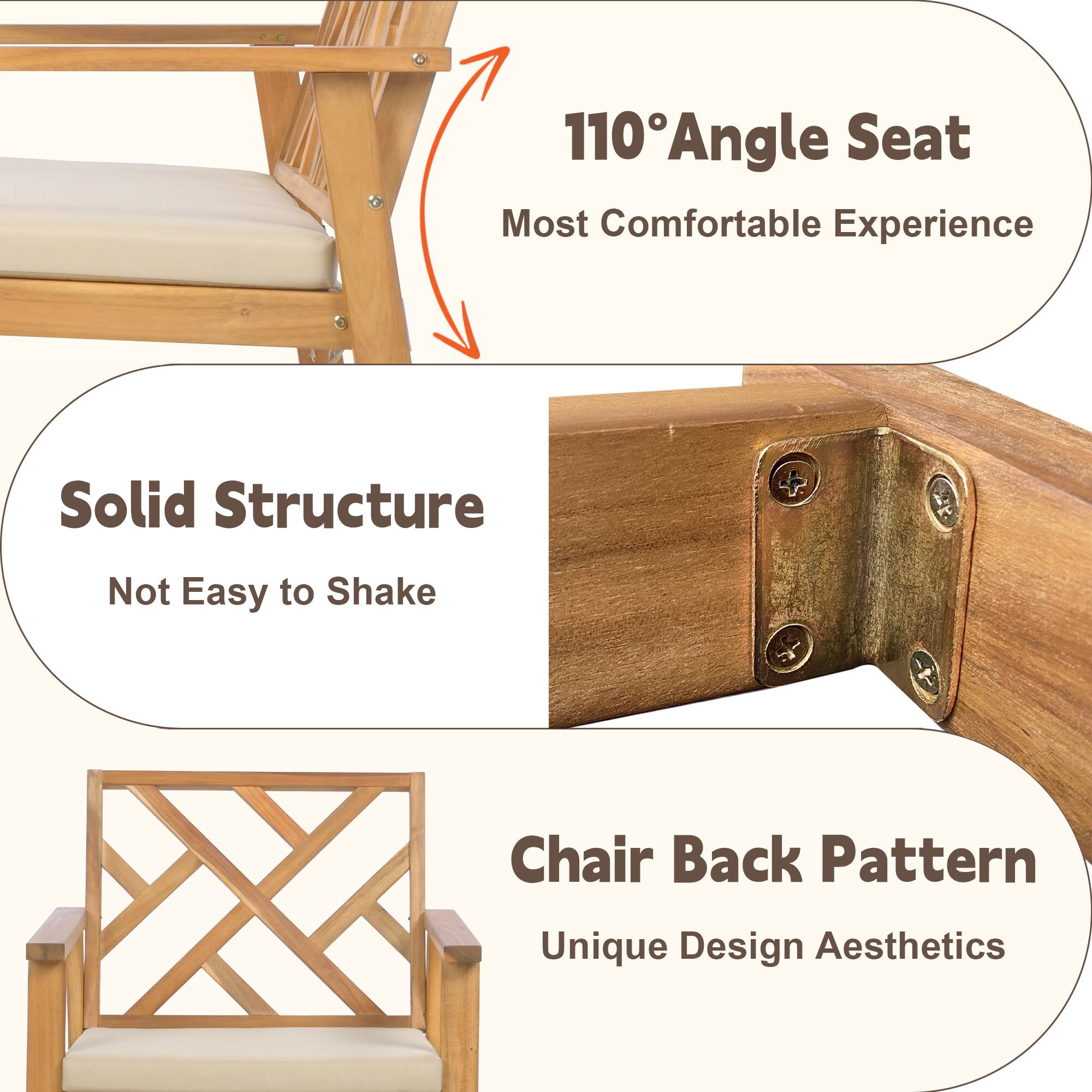 110°Angle Seat

Most Comfortable Experience

Solid Structure

Not Easy to Shake

Chair Back Pattern

Unique Design Aesthetics